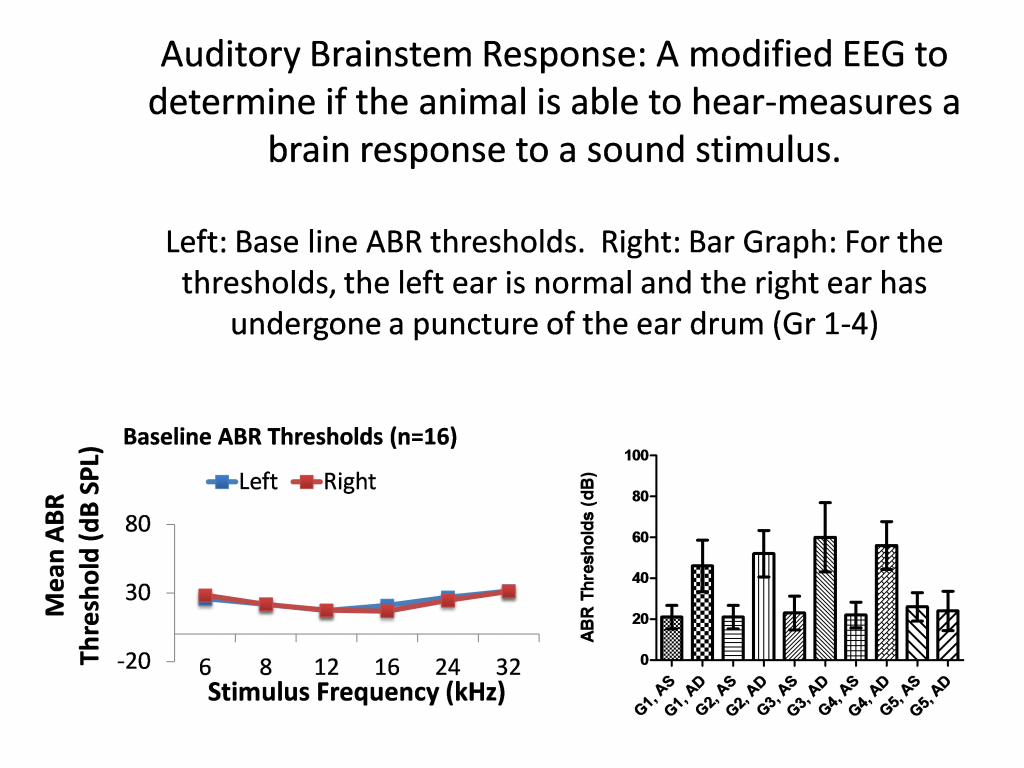 Auditory Brainstem Response: A modified EEG to determine if the animal is able to hear-measures a brain response to a sound stimulus.

Left: Base line ABR thresholds. Right: Bar Graph: For the thresholds, the left ear is normal and the right ear has undergone a puncture of the ear drum (Gr 1-4)

Baseline ABR Thresholds (n=16)

Left
Right

Mean ABR Threshold (dB SPL)

80
30
-20

6 8 12 16 24 32

Stimulus Frequency (kHz)

ABR Thresholds (dB)

100
80
60
40
20
0

G1, AS
G1, AD
G2, AS
G2, AD
G3, AS
G3, AD
G4, AS
G4, AD
G5, AS
G5, AD